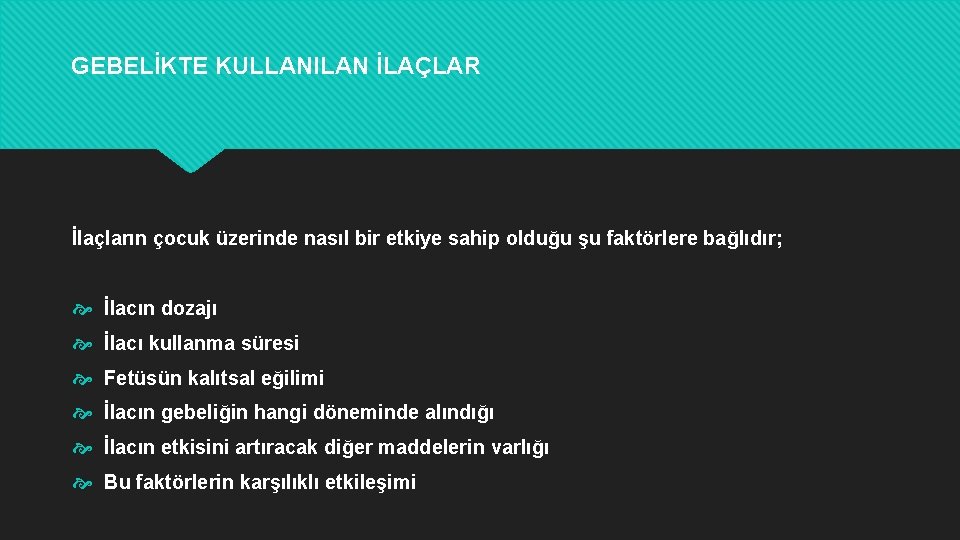 GEBELİKTE KULLANILAN İLAÇLAR

İlaçların çocuk üzerinde nasıl bir etkiye sahip olduğu şu faktörlere bağlıdır;

İlacın dozajı

İlacı kullanma süresi

Fetüsün kalıtsal eğilimi

İlacın gebeliğin hangi döneminde alındığı

İlacın etkisini artıracak diğer maddelerin varlığı

Bu faktörlerin karşılıklı etkileşimi